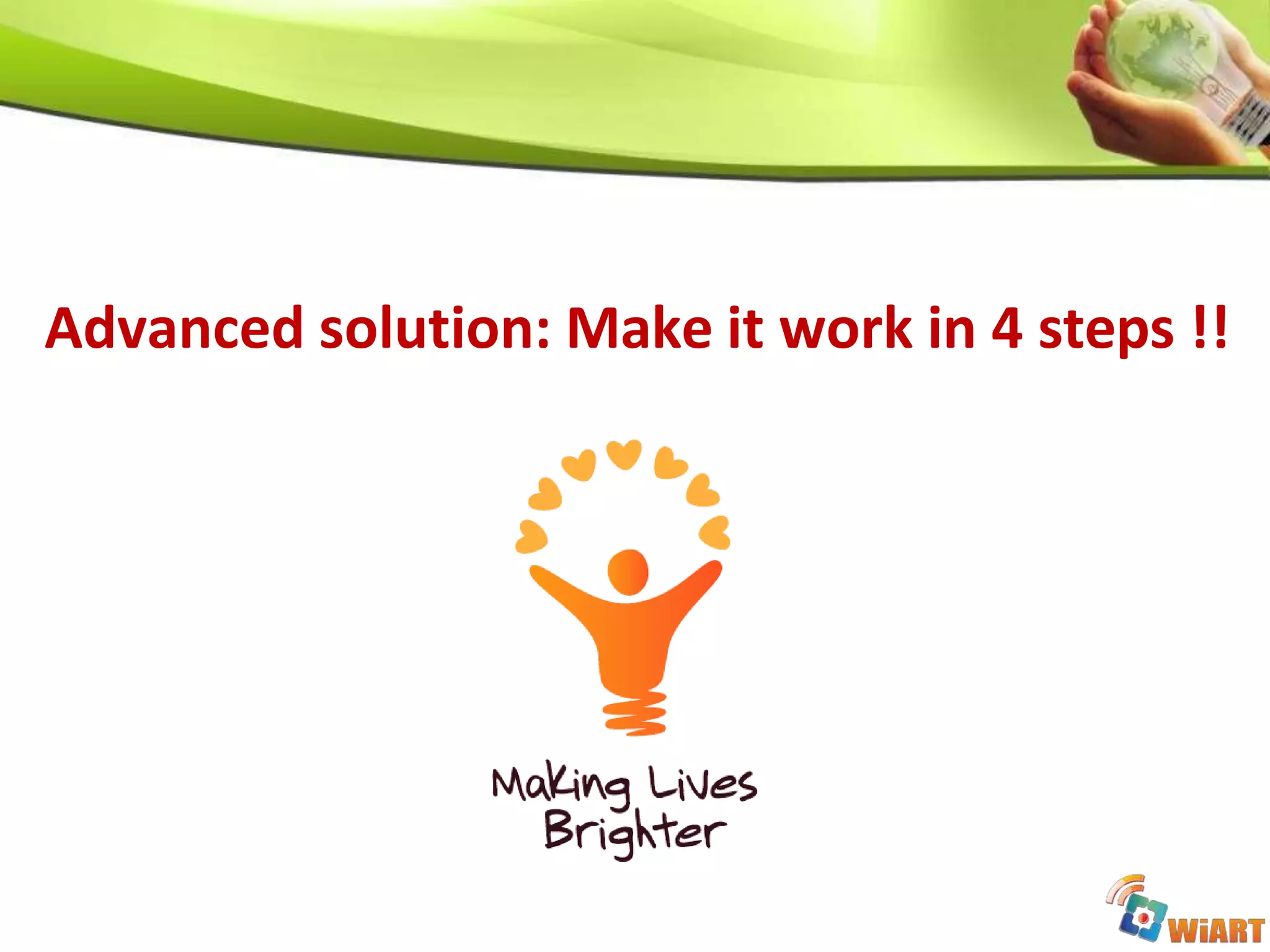 Advanced solution: Make it work in 4 steps !!

Making Lives Brighter

WiART